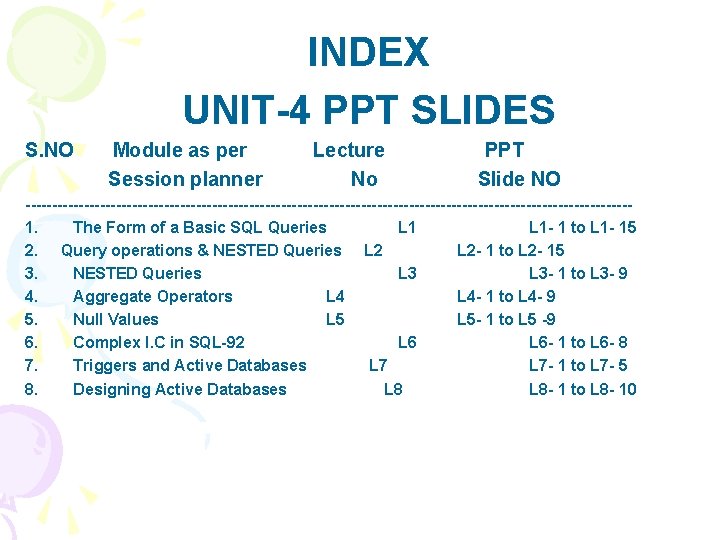 INDEX
UNIT-4 PPT SLIDES

| S.NO | Module as per Session planner | Lecture No | PPT Slide NO |
|---|---|---|---|
| 1. | The Form of a Basic SQL Queries | L1 | L1- 1 to L1- 15 |
| 2. | Query operations & NESTED Queries | L2 | L2- 1 to L2- 15 |
| 3. | NESTED Queries | L3 | L3- 1 to L3- 9 |
| 4. | Aggregate Operators | L4 | L4- 1 to L4- 9 |
| 5. | Null Values | L5 | L5- 1 to L5 -9 |
| 6. | Complex I.C in SQL-92 | L6 | L6- 1 to L6- 8 |
| 7. | Triggers and Active Databases | L7 | L7- 1 to L7- 5 |
| 8. | Designing Active Databases | L8 | L8- 1 to L8- 10 |